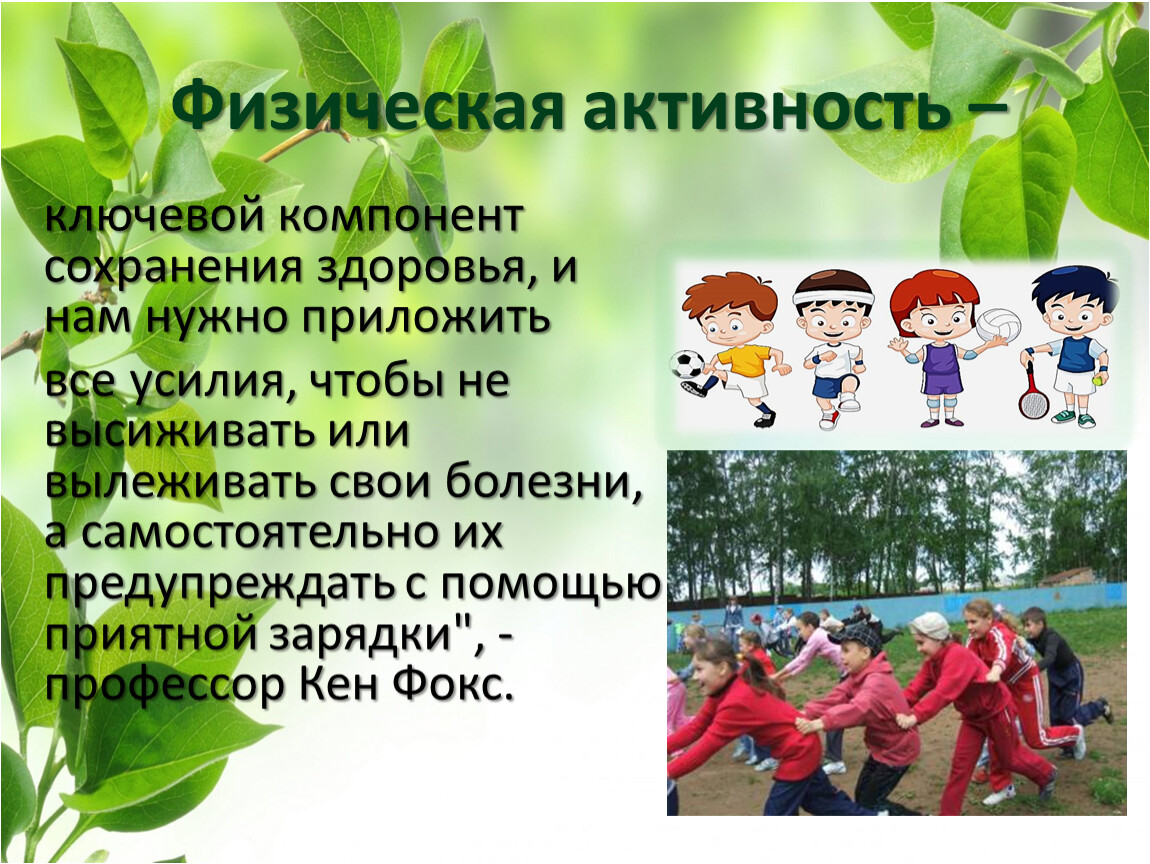 Физическая активность –

ключевой компонент сохранения здоровья, и нам нужно приложить

все усилия, чтобы не высиживать или вылеживать свои болезни, а самостоятельно их предупреждать с помощью приятной зарядки", - профессор Кен Фокс.